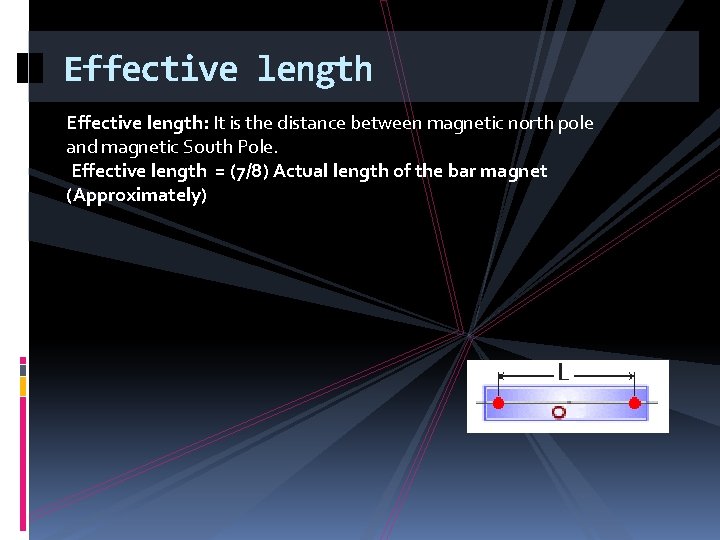 Effective length

Effective length: It is the distance between magnetic north pole and magnetic South Pole.
Effective length = (7/8) Actual length of the bar magnet (Approximately)

L
O